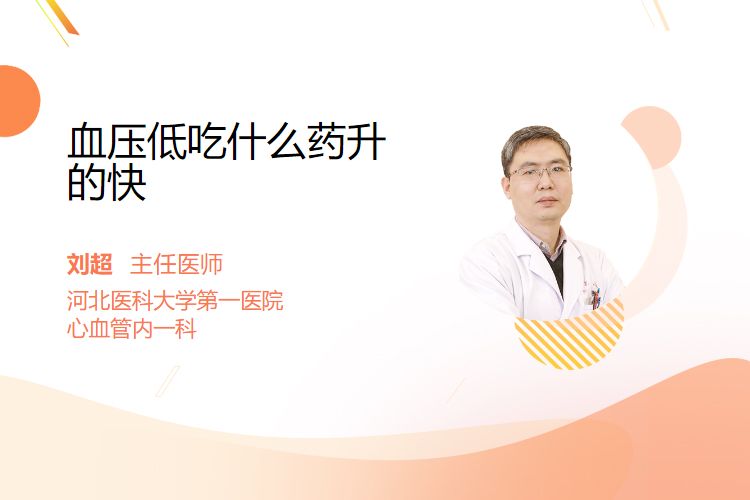 血压低吃什么药升的快

刘超 主任医师

河北医科大学第一医院
心血管内一科